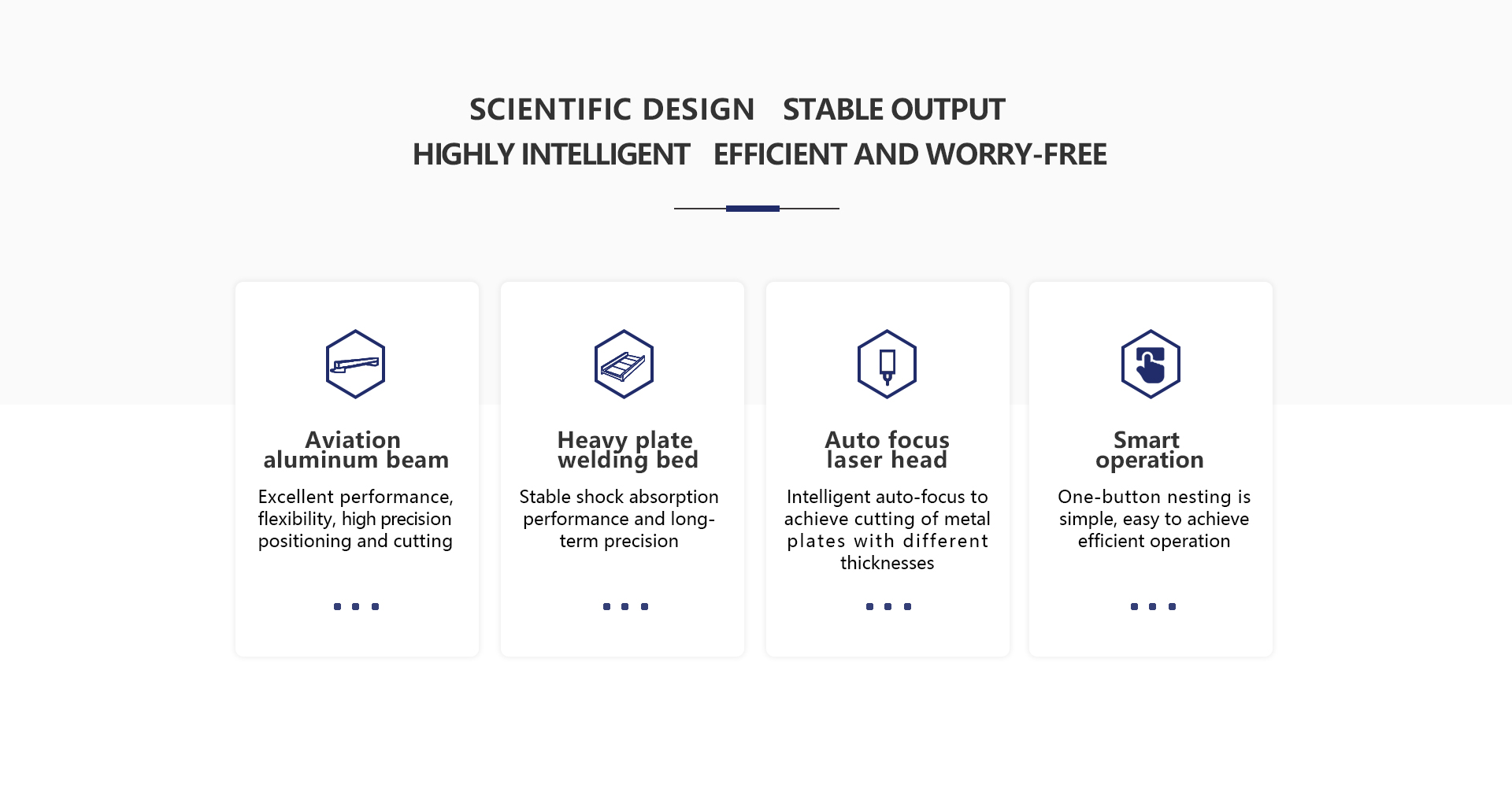 SCIENTIFIC DESIGN STABLE OUTPUT
HIGHLY INTELLIGENT EFFICIENT AND WORRY-FREE

Aviation aluminum beam

Excellent performance, flexibility, high precision positioning and cutting

Heavy plate welding bed

Stable shock absorption performance and long-term precision

Auto focus laser head

Intelligent auto-focus to achieve cutting of metal plates with different thicknesses

Smart operation

One-button nesting is simple, easy to achieve efficient operation